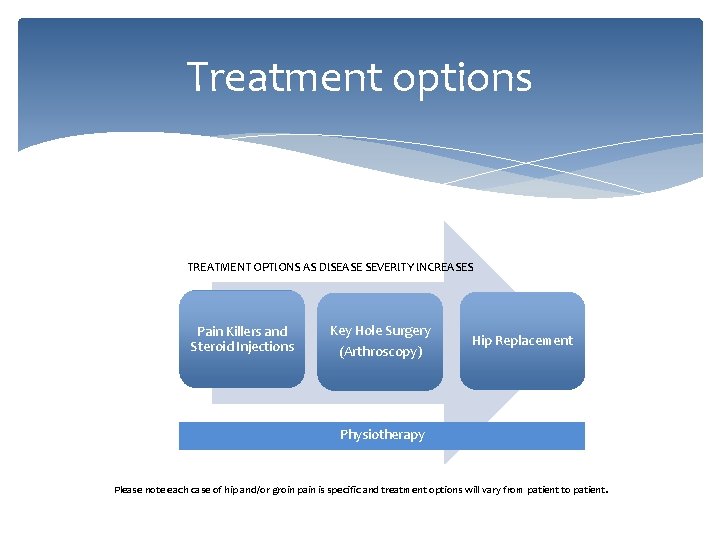 Treatment options

TREATMENT OPTIONS AS DISEASE SEVERITY INCREASES

Pain Killers and Steroid Injections

Key Hole Surgery (Arthroscopy)

Hip Replacement

Physiotherapy

Please note each case of hip and/or groin pain is specific and treatment options will vary from patient to patient.